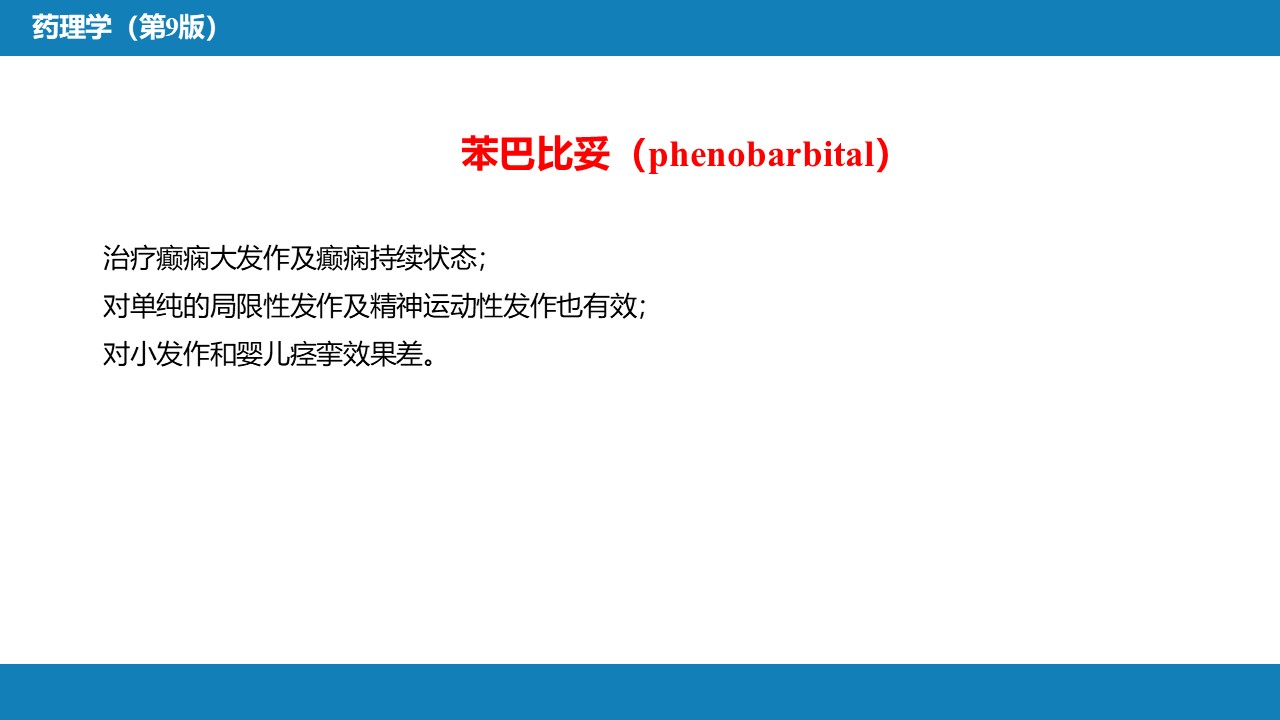 药理学（第9版）

苯巴比妥（phenobarbital）

治疗癫痫大发作及癫痫持续状态；
对单纯的局限性发作及精神运动性发作也有效；
对小发作和婴儿痉挛效果差。